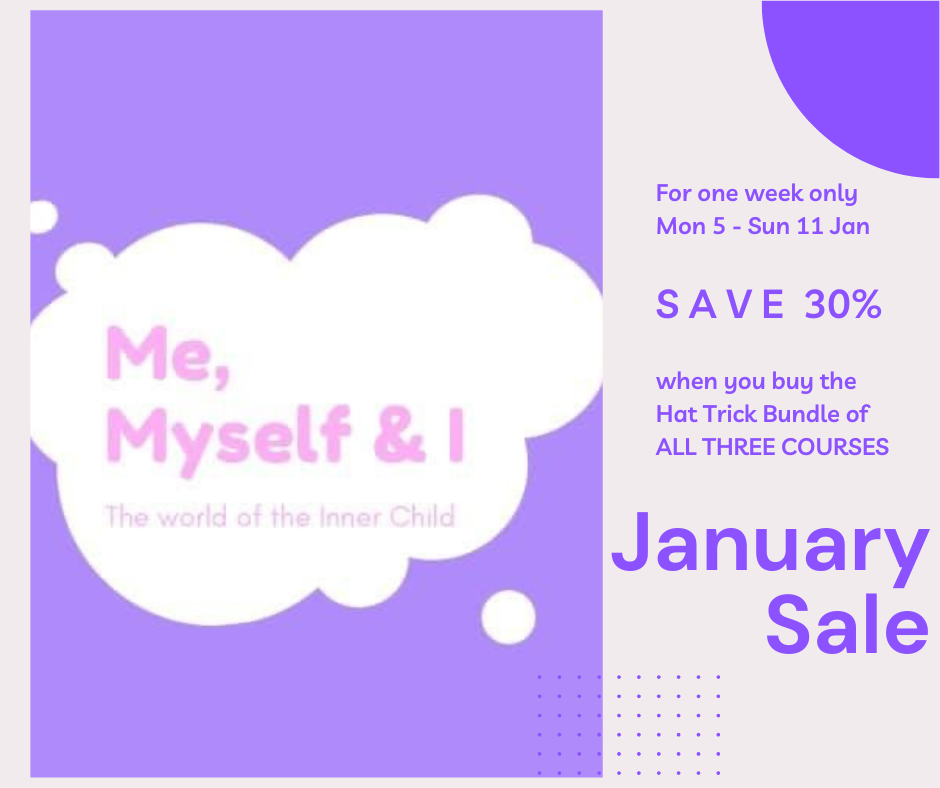 Me, Myself & I

The world of the Inner Child

For one week only
Mon 5 - Sun 11 Jan

SAVE 30%

when you buy the Hat Trick Bundle of ALL THREE COURSES

January Sale